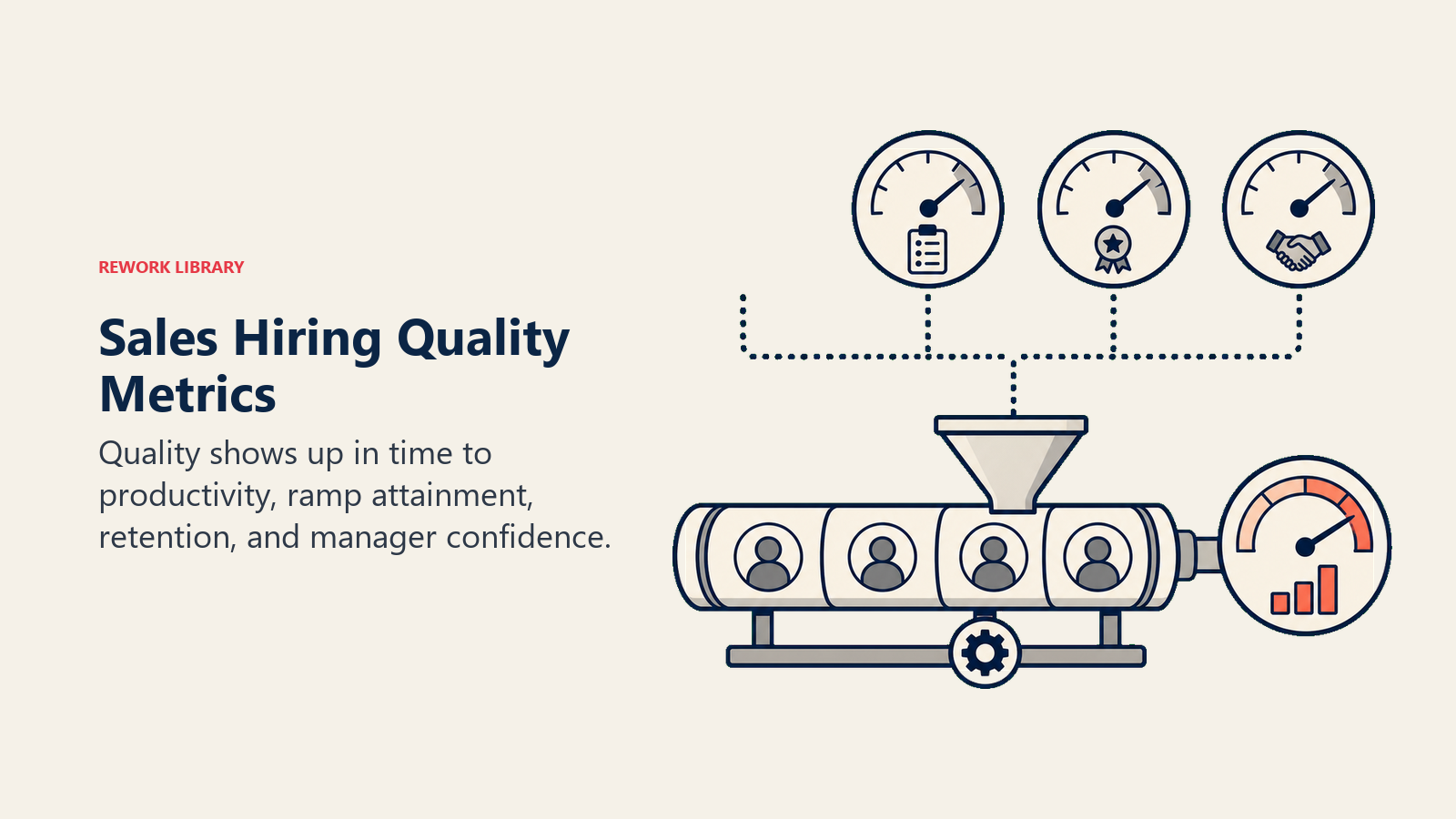 REWORK LIBRARY

Sales Hiring Quality Metrics

Quality shows up in time to productivity, ramp attainment, retention, and manager confidence.